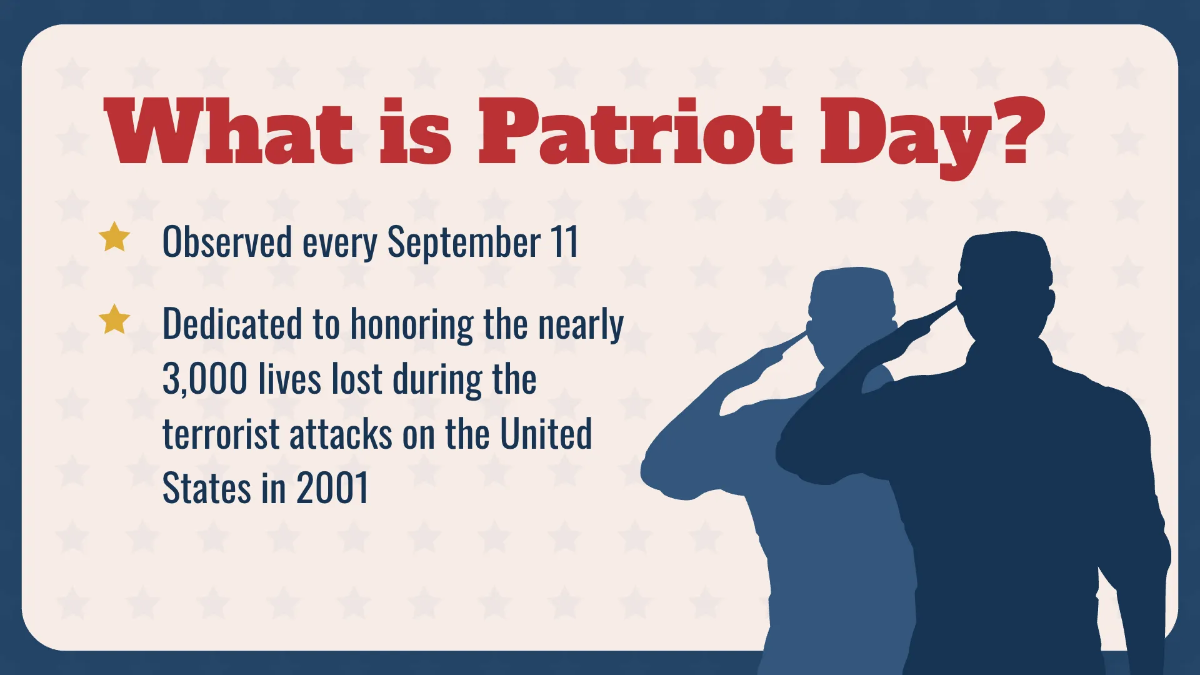 What is Patriot Day?

Observed every September 11

Dedicated to honoring the nearly 3,000 lives lost during the terrorist attacks on the United States in 2001